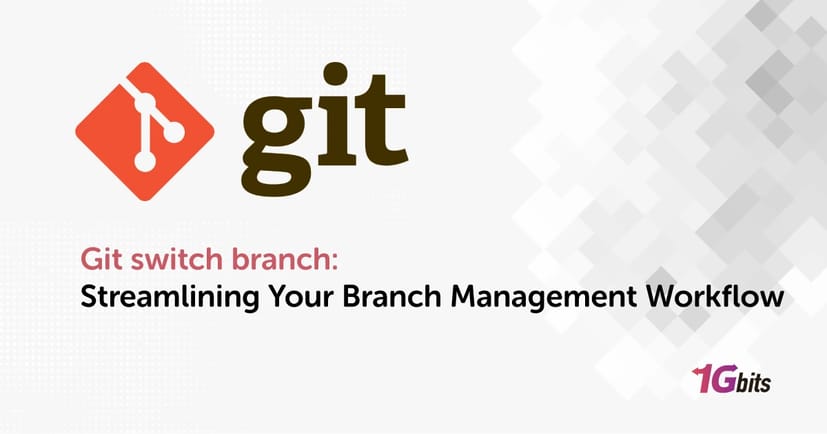 git

Git switch branch:
Streamlining Your Branch Management Workflow

1Gbits